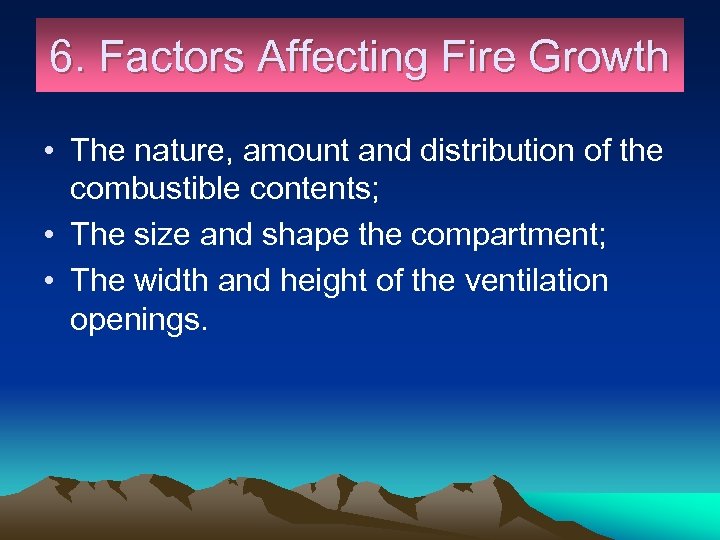 6. Factors Affecting Fire Growth

• The nature, amount and distribution of the combustible contents;
• The size and shape the compartment;
• The width and height of the ventilation openings.